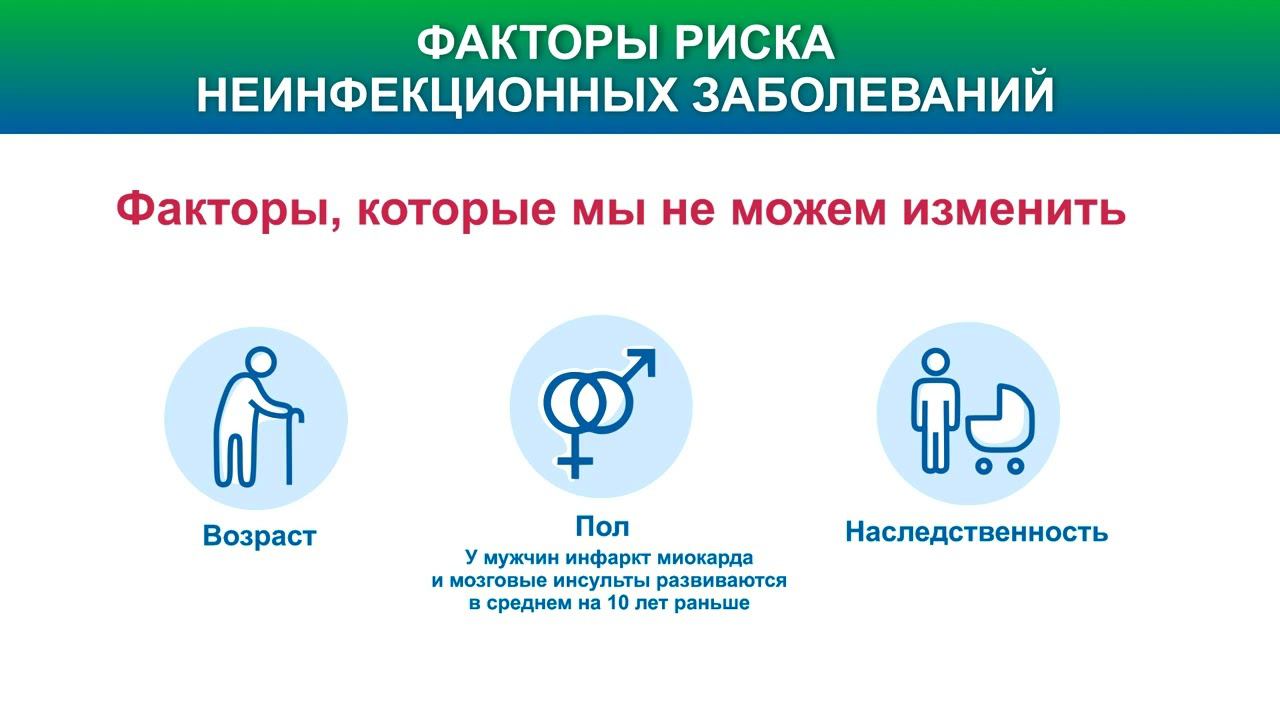 ФАКТОРЫ РИСКА НЕИНФЕКЦИОННЫХ ЗАБОЛЕВАНИЙ

Факторы, которые мы не можем изменить

Возраст

Пол
У мужчин инфаркт миокарда и мозговые инсульты развиваются в среднем на 10 лет раньше

Наследственность